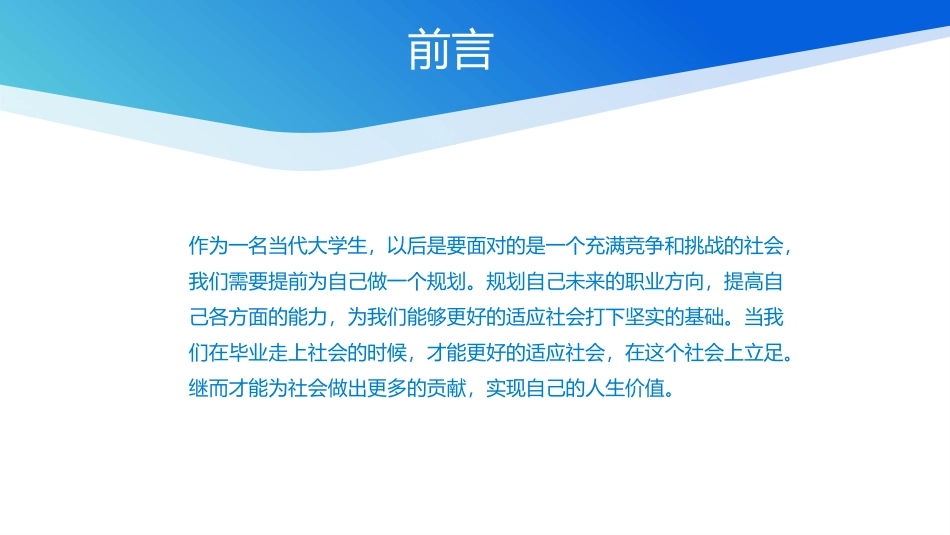 前言

作为一名当代大学生，以后是要面对的是一个充满竞争和挑战的社会，我们需要提前为自己做一个规划。规划自己未来的职业方向，提高自己各方面的能力，为我们能够更好的适应社会打下坚实的基础。当我们在毕业走上社会的时候，才能更好的适应社会，在这个社会上立足。继而才能为社会做出更多的贡献，实现自己的人生价值。